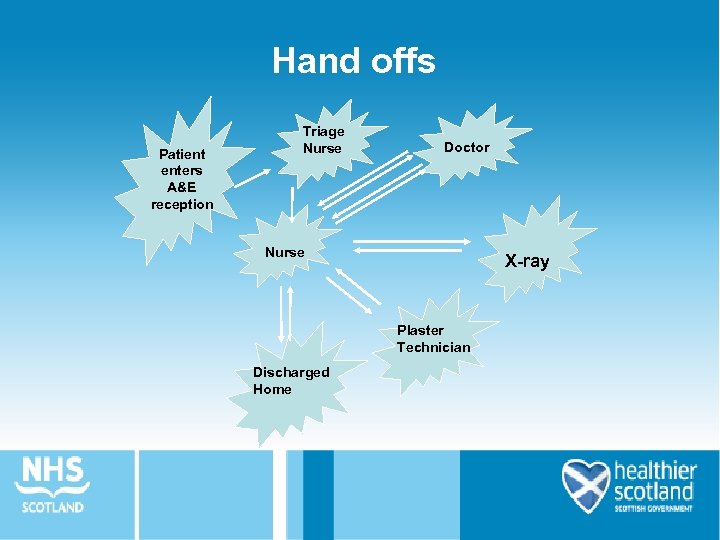 Hand offs

Patient enters A&E reception

Triage Nurse

Doctor

Nurse

X-ray

Plaster Technician

Discharged Home

NHS SCOTLAND

healthier scotland SCOTTISH GOVERNMENT